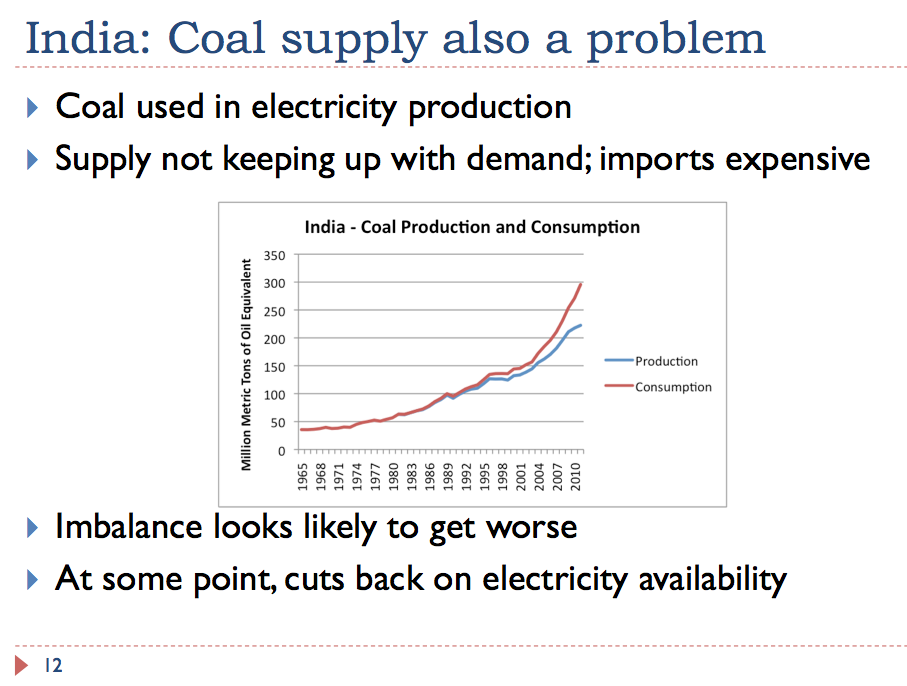 India: Coal supply also a problem

Coal used in electricity production

Supply not keeping up with demand; imports expensive

India - Coal Production and Consumption

Million Metric Tons of Oil Equivalent

350
300
250
200
150
100
50
0

1965
1968
1971
1974
1977
1980
1983
1986
1989
1992
1995
1998
2001
2004
2007
2010

Production
Consumption

Imbalance looks likely to get worse

At some point, cuts back on electricity availability

12